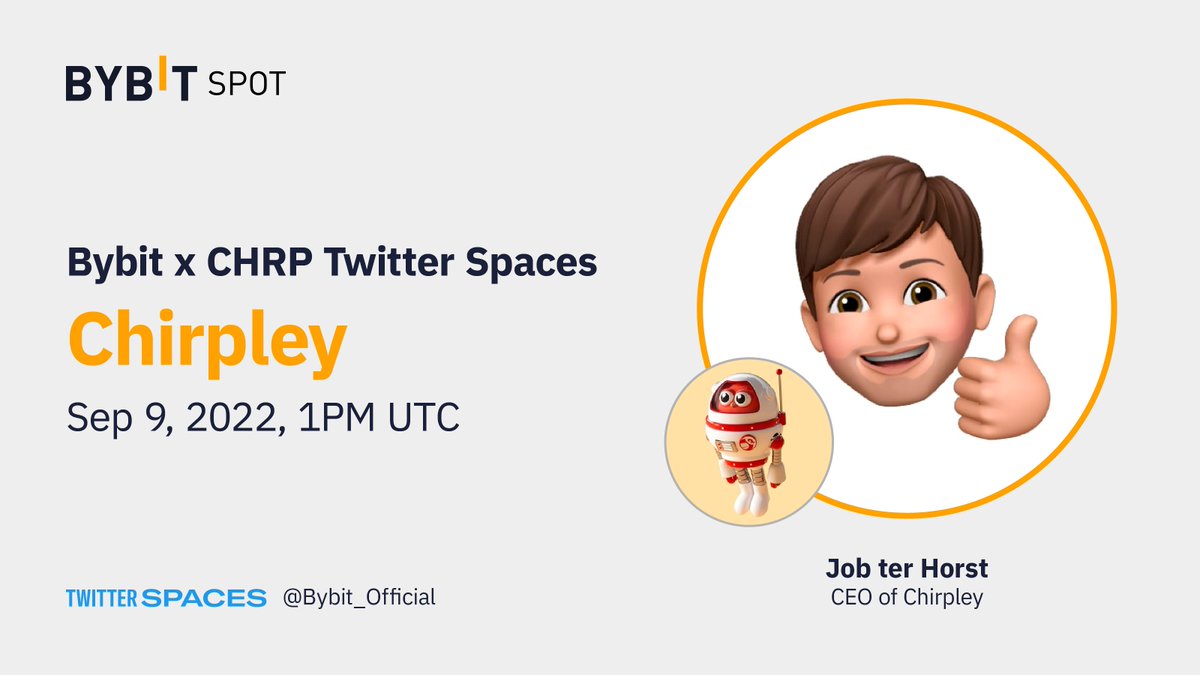 BYBIT SPOT

Bybit x CHRP Twitter Spaces

Chirpley

Sep 9, 2022, 1PM UTC

Job ter Horst
CEO of Chirpley

TWITTER SPACES @Bybit_Official